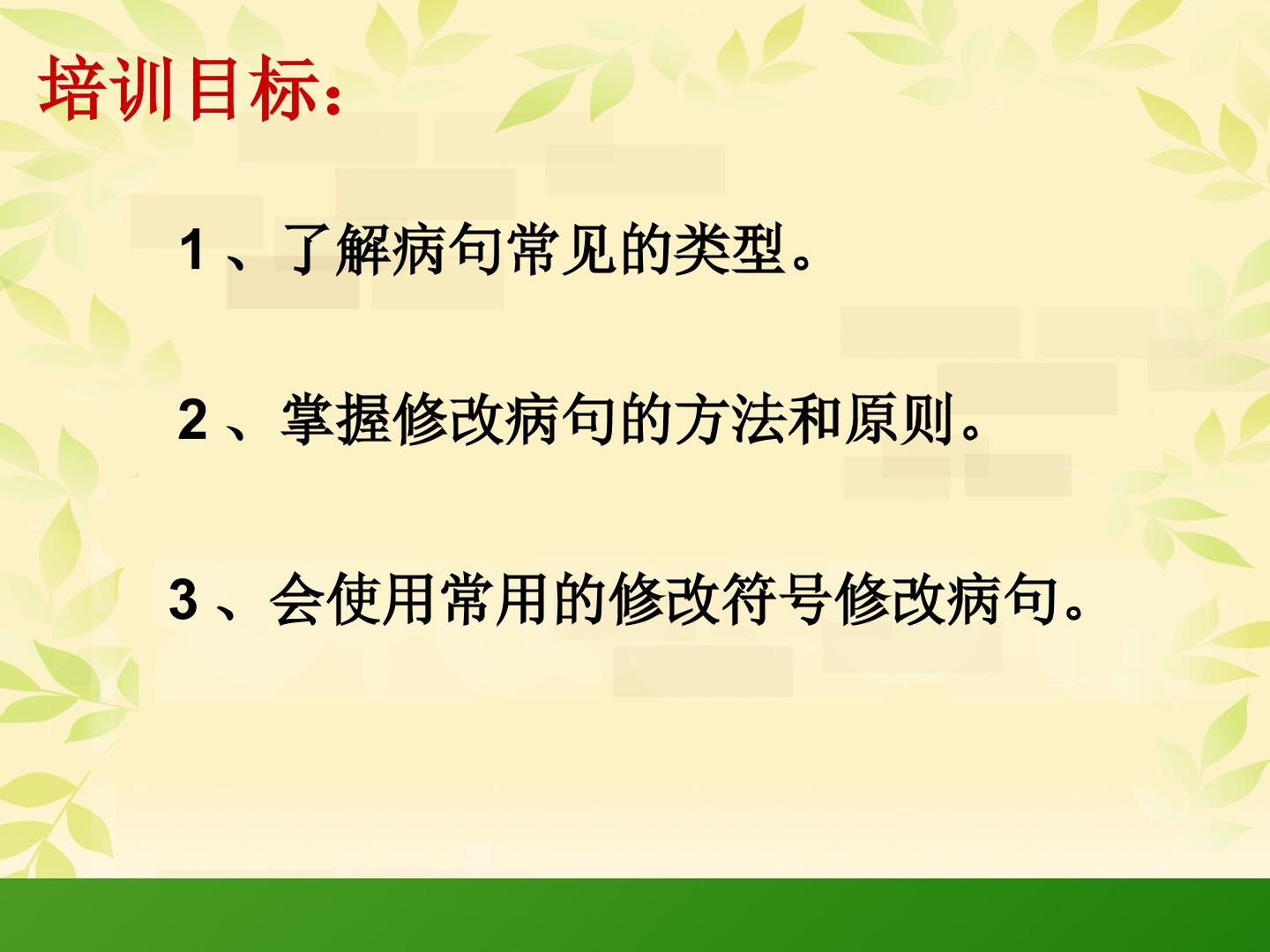 培训目标：

1、了解病句常见的类型。

2、掌握修改病句的方法和原则。

3、会使用常用的修改符号修改病句。